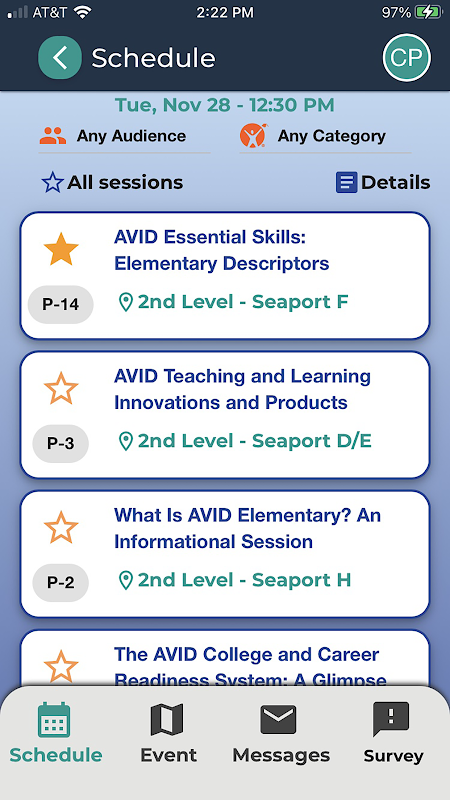 AT&T 2:22 PM 97%

Schedule CP

Tue, Nov 28 - 12:30 PM

Any Audience Any Category

All sessions Details

AVID Essential Skills: Elementary Descriptors
P-14 2nd Level - Seaport F

AVID Teaching and Learning Innovations and Products
P-3 2nd Level - Seaport D/E

What Is AVID Elementary? An Informational Session
P-2 2nd Level - Seaport H

The AVID College and Career Readiness System: A Glimpse

Schedule Event Messages Survey